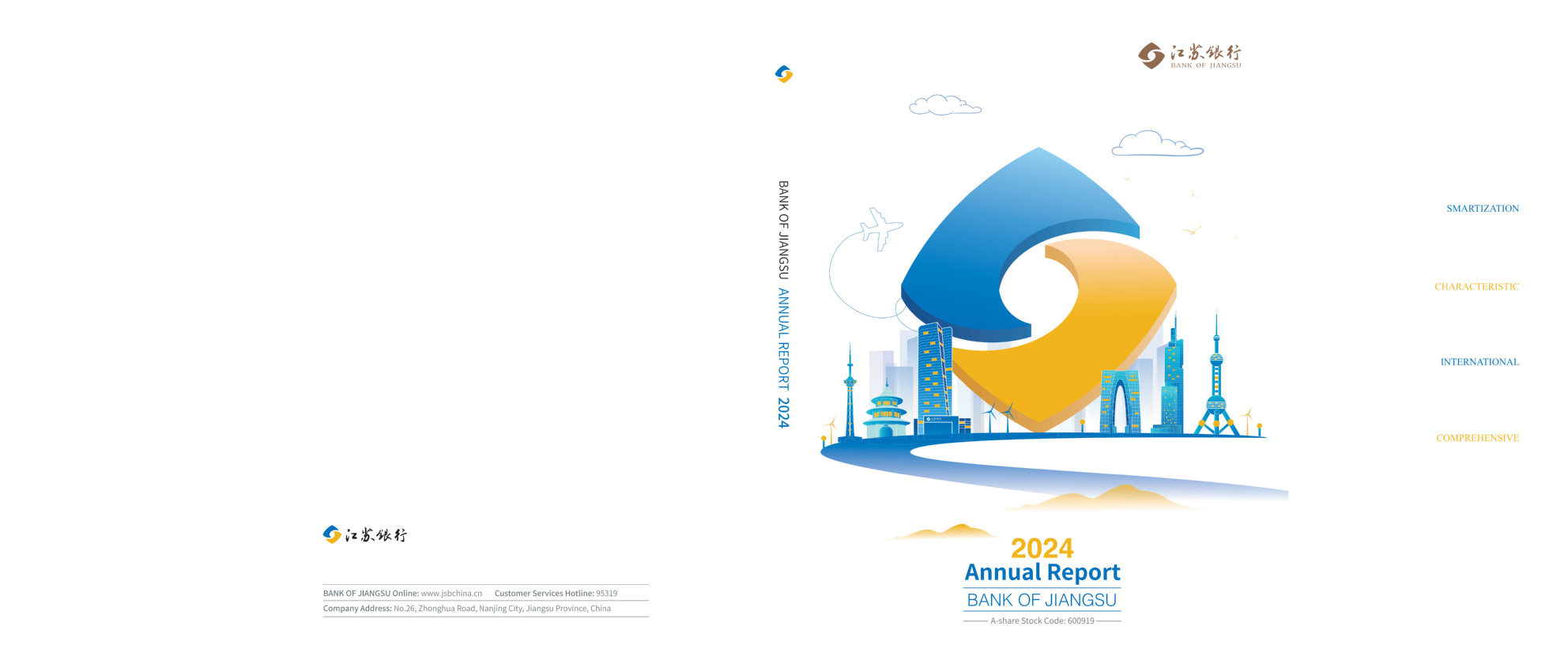 江苏银行

BANK OF JIANGSU Online: www.jsbchina.cn Customer Services Hotline: 95319
Company Address: No.26, Zhonghua Road, Nanjing City, Jiangsu Province, China

BANK OF JIANGSU ANNUAL REPORT 2024

江苏银行
BANK OF JIANGSU

SMARTIZATION

CHARACTERISTIC

INTERNATIONAL

COMPREHENSIVE

2024
Annual Report
BANK OF JIANGSU
A-share Stock Code: 600919